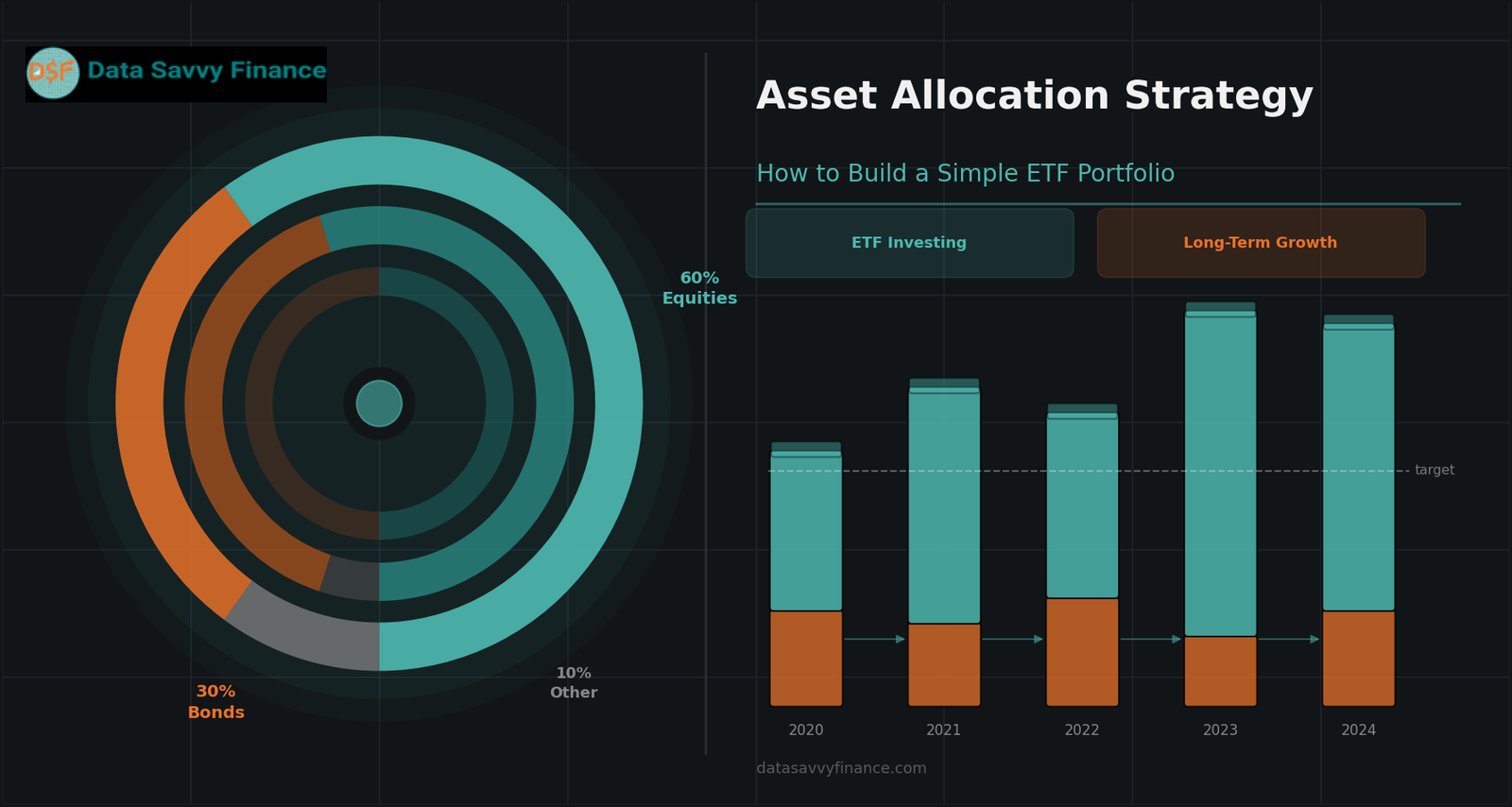 D$F Data Savvy Finance

60%
Equities

30%
Bonds

10%
Other

Asset Allocation Strategy

How to Build a Simple ETF Portfolio

ETF Investing

Long-Term Growth

target

2020
2021
2022
2023
2024

datasavvyfinance.com